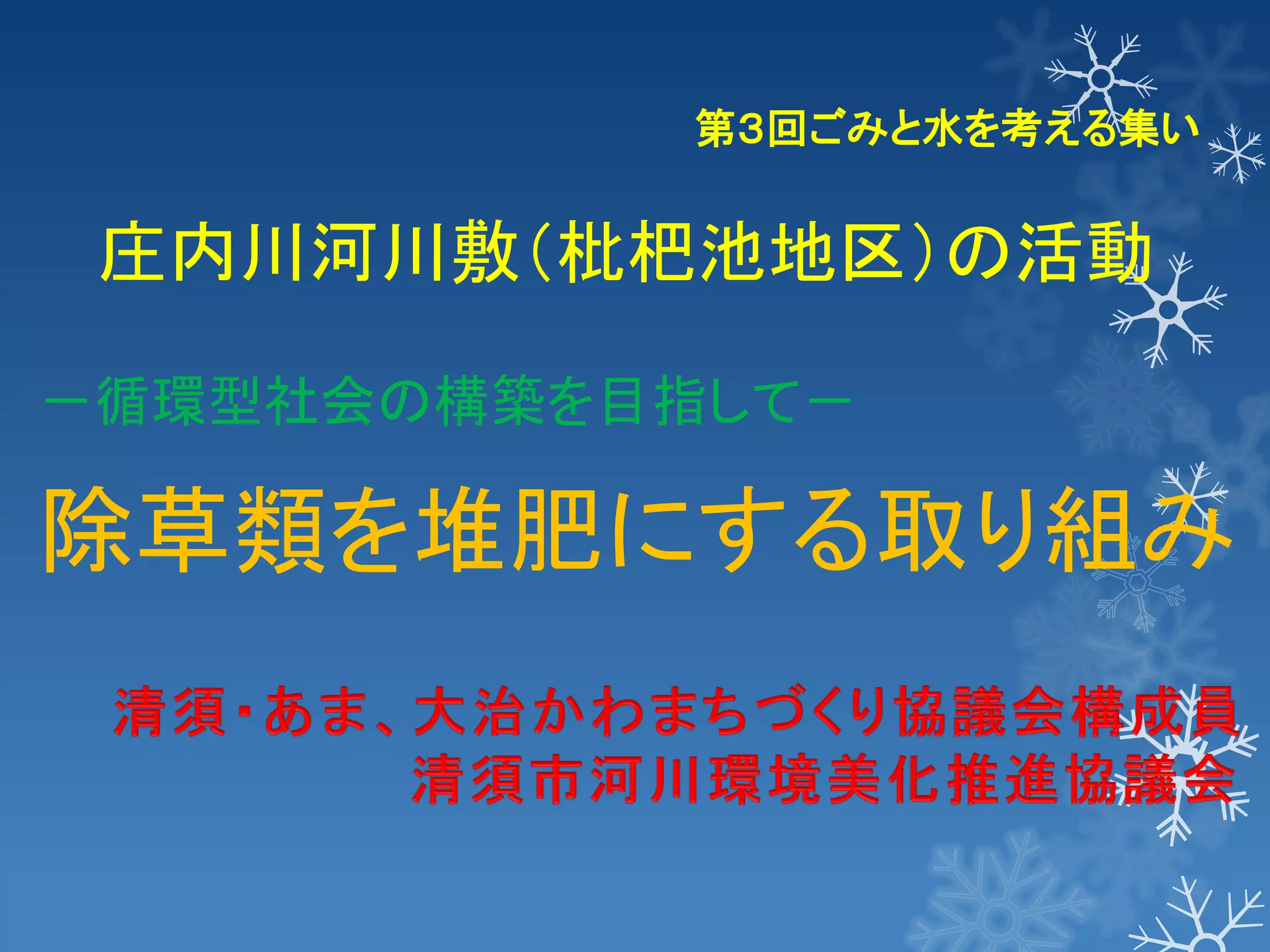 第3回ごみと水を考える集い

庄内川河川敷（枇杷池地区）の活動

－循環型社会の構築を目指して－

除草類を堆肥にする取り組み

清須・あま、大治かわまちづくり協議会構成員
清須市河川環境美化推進協議会